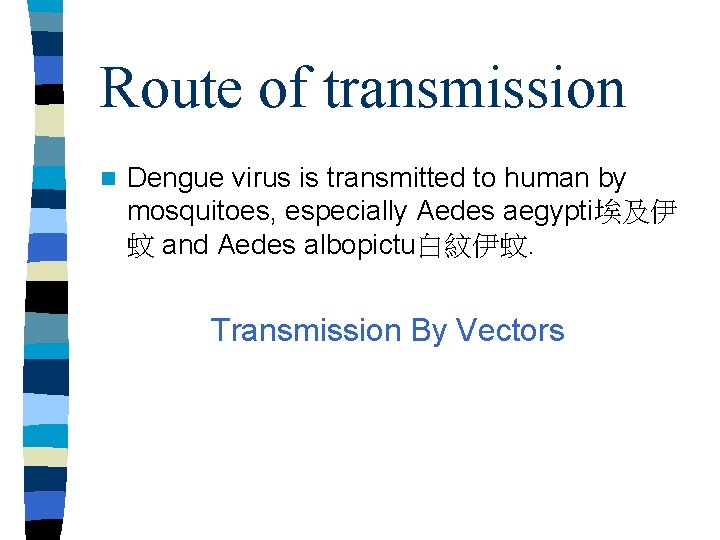 Route of transmission

Dengue virus is transmitted to human by mosquitoes, especially Aedes aegypti埃及伊蚊 and Aedes albopictu白紋伊蚊.

Transmission By Vectors